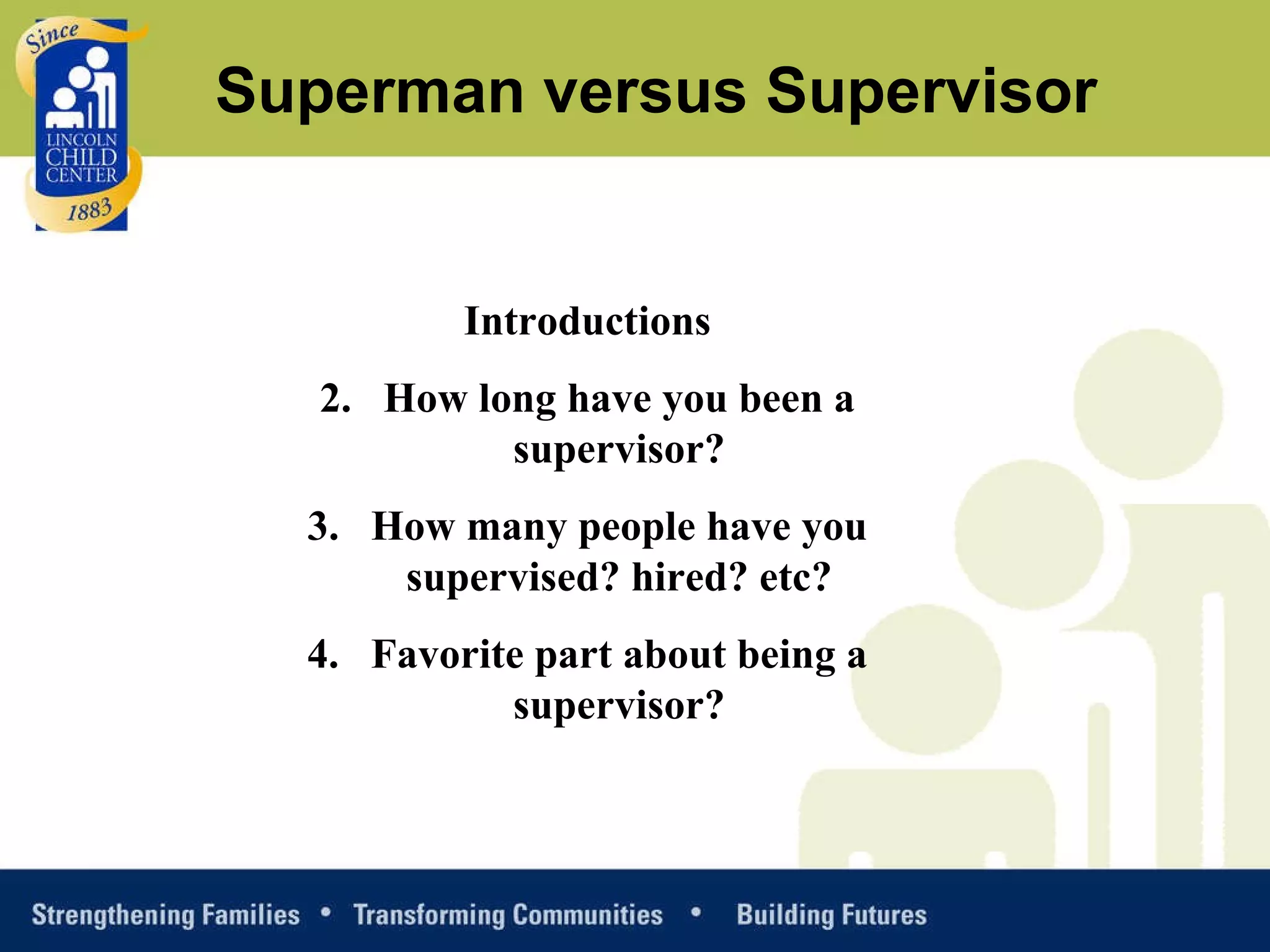 Since
LINCOLN CHILD CENTER
1883

Superman versus Supervisor

Introductions

2. How long have you been a supervisor?

3. How many people have you supervised? hired? etc?

4. Favorite part about being a supervisor?

Strengthening Families • Transforming Communities • Building Futures